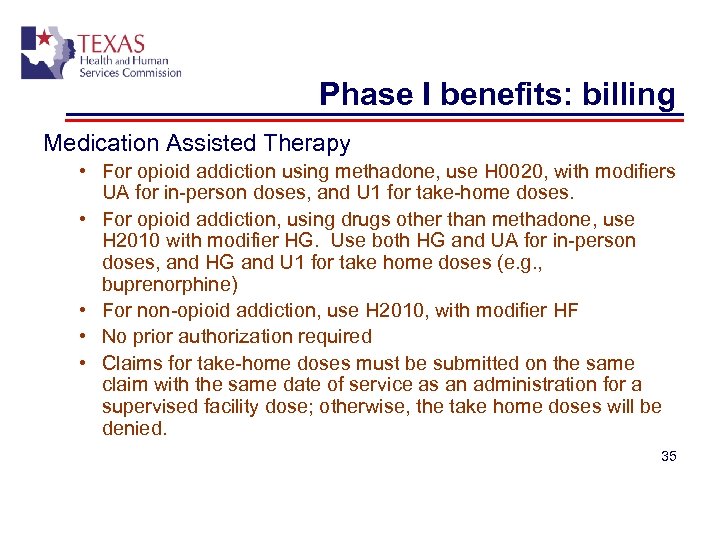 TEXAS
Health and Human
Services Commission

Phase I benefits: billing

Medication Assisted Therapy

• For opioid addiction using methadone, use H0020, with modifiers UA for in-person doses, and U1 for take-home doses.

• For opioid addiction, using drugs other than methadone, use H2010 with modifier HG. Use both HG and UA for in-person doses, and HG and U1 for take home doses (e.g., buprenorphine)

• For non-opioid addiction, use H2010, with modifier HF

• No prior authorization required

• Claims for take-home doses must be submitted on the same claim with the same date of service as an administration for a supervised facility dose; otherwise, the take home doses will be denied.

35